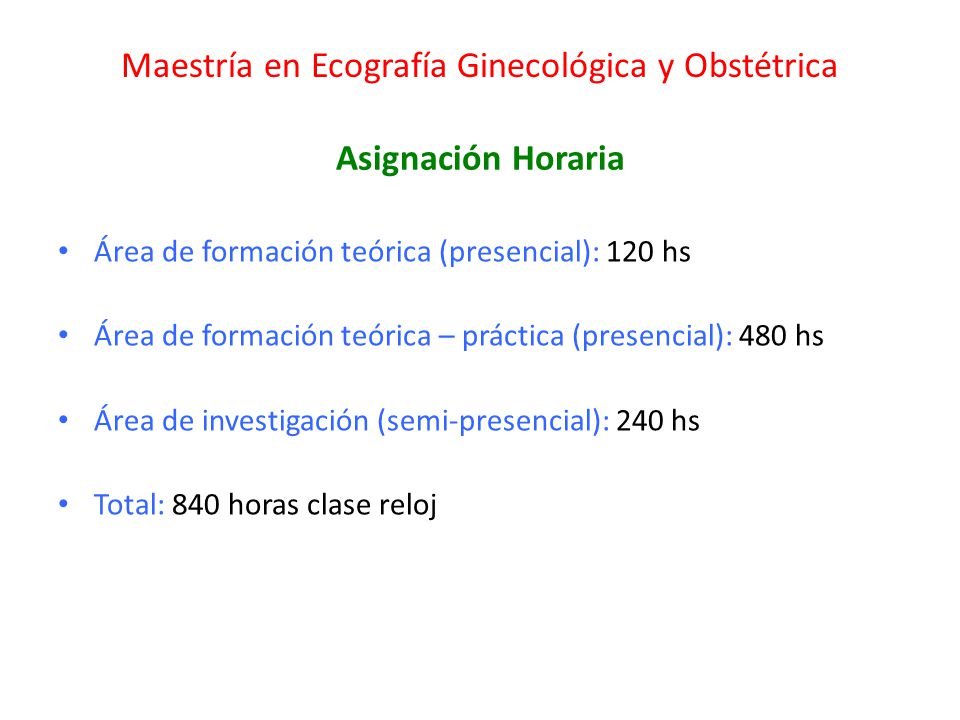 Maestría en Ecografía Ginecológica y Obstétrica

Asignación Horaria

• Área de formación teórica (presencial): 120 hs

• Área de formación teórica – práctica (presencial): 480 hs

• Área de investigación (semi-presencial): 240 hs

• Total: 840 horas clase reloj